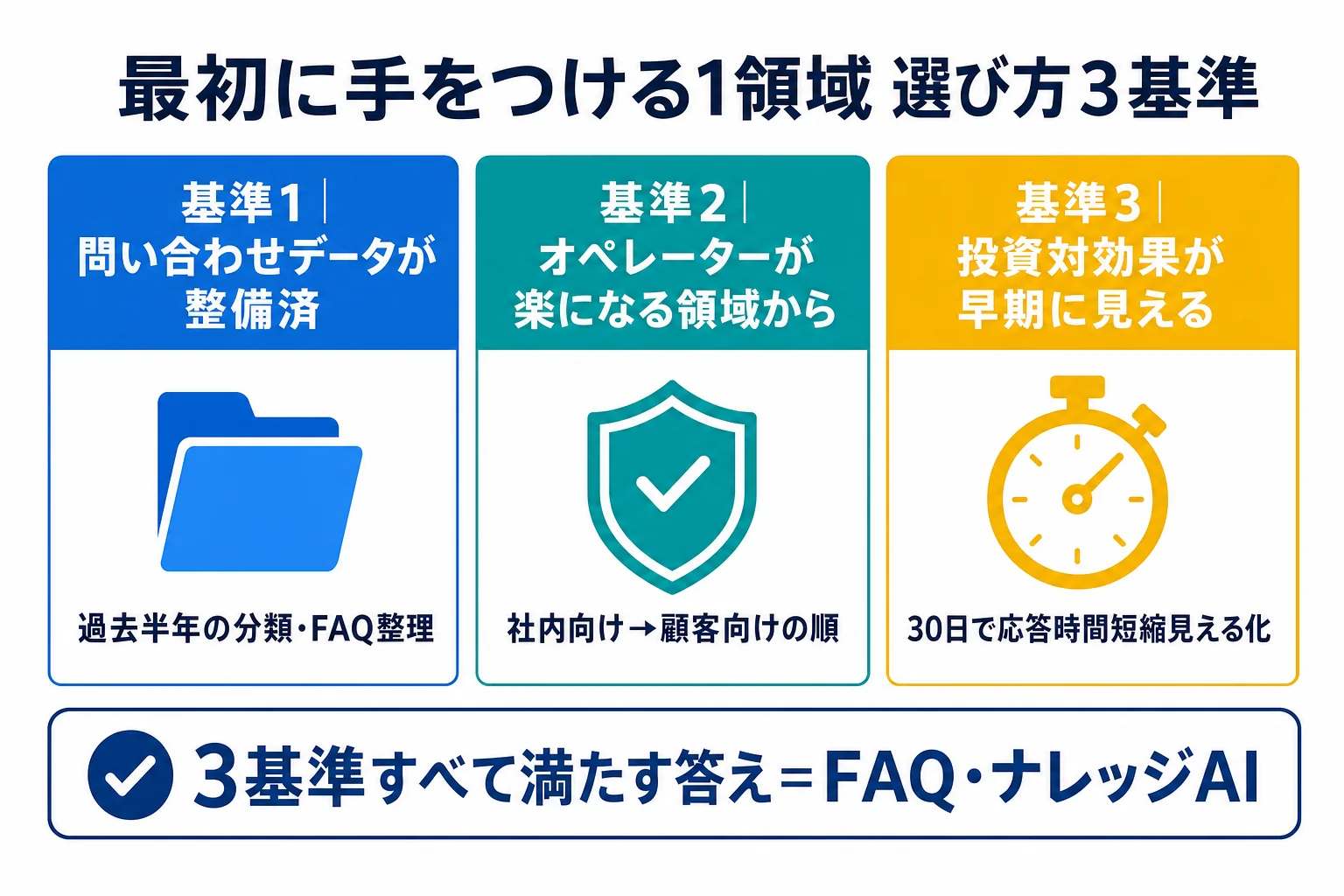 最初に手をつける1領域 選び方3基準

基準1｜
問い合わせデータが整備済

過去半年の分類・FAQ整理

基準2｜
オペレーターが楽になる領域から

社内向け→顧客向けの順

基準3｜
投資対効果が早期に見える

30日で応答時間短縮見える化

3基準すべて満たす答え＝FAQ・ナレッジAI